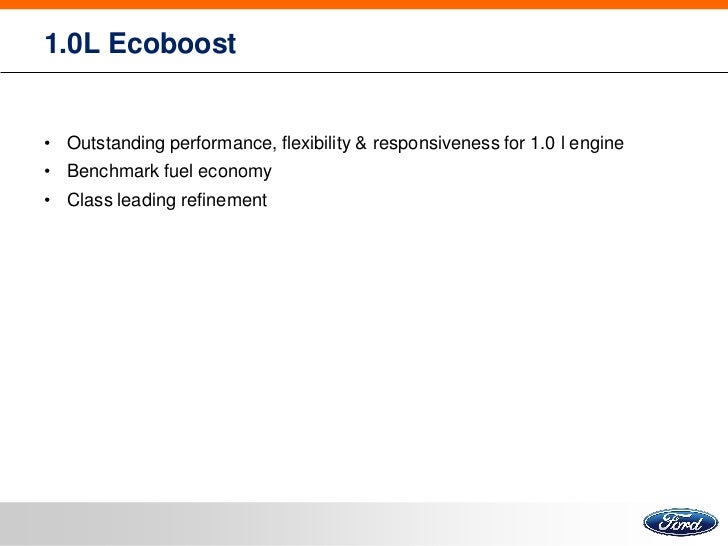 1.0L Ecoboost

• Outstanding performance, flexibility & responsiveness for 1.0 l engine
• Benchmark fuel economy
• Class leading refinement

Ford